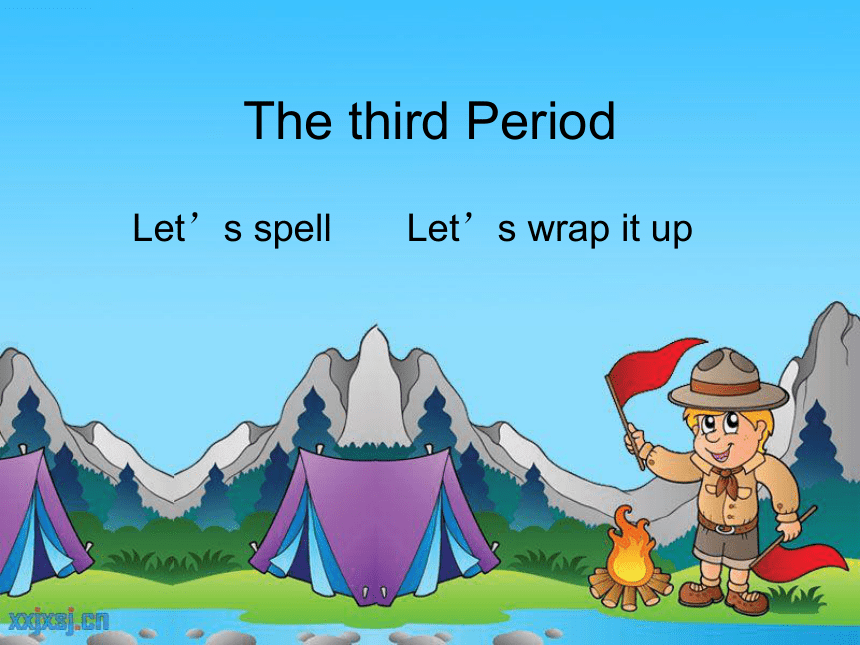 The third Period

Let’s spell Let’s wrap it up

xxjxsj.cn